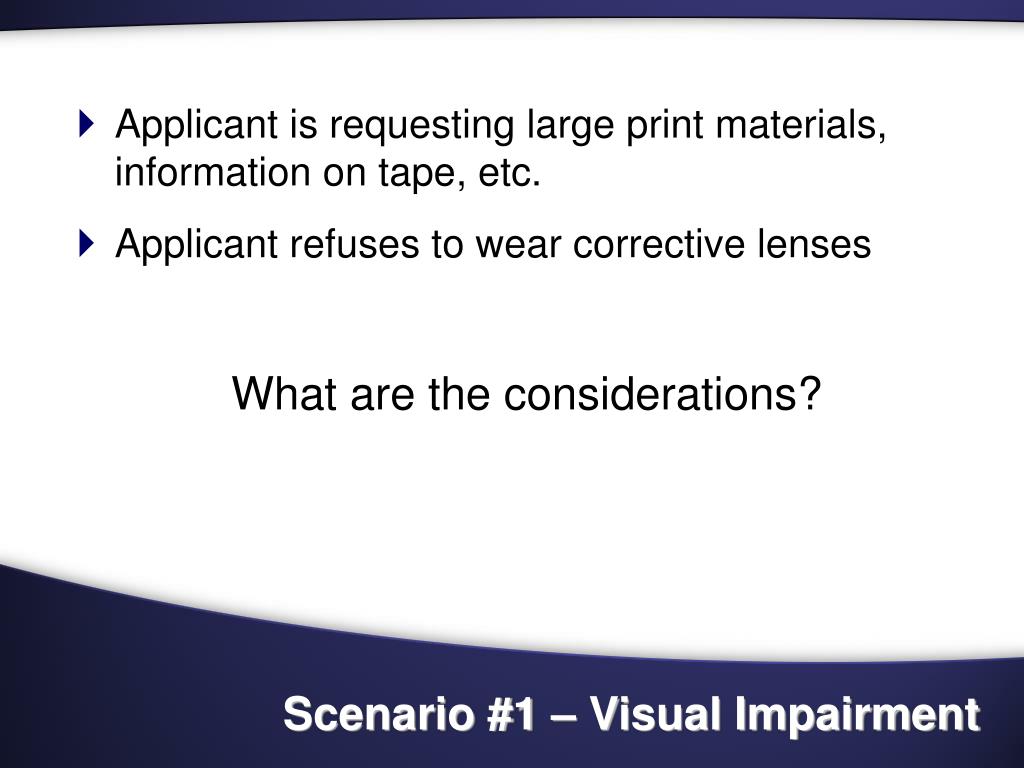 Applicant is requesting large print materials, information on tape, etc.

Applicant refuses to wear corrective lenses

What are the considerations?

Scenario #1 – Visual Impairment